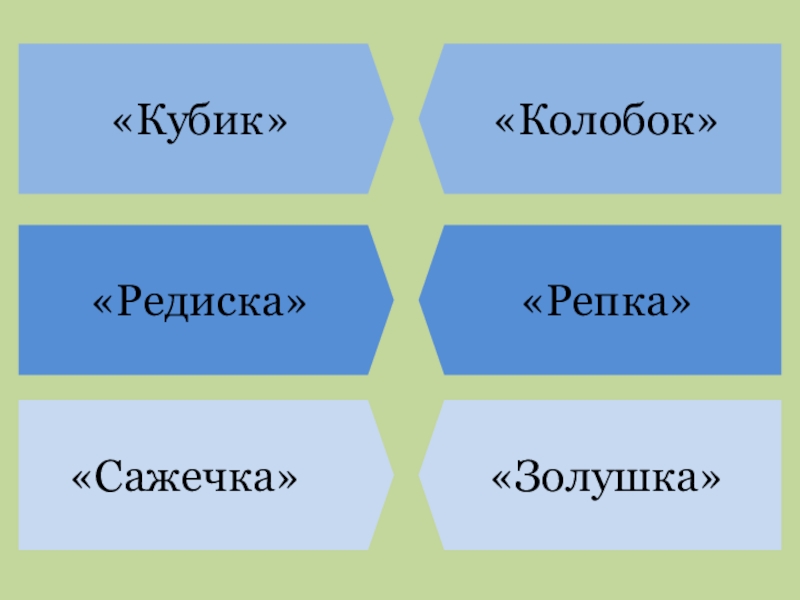 «Кубик»

«Колобок»

«Редиска»

«Репка»

«Сажечка»

«Золушка»